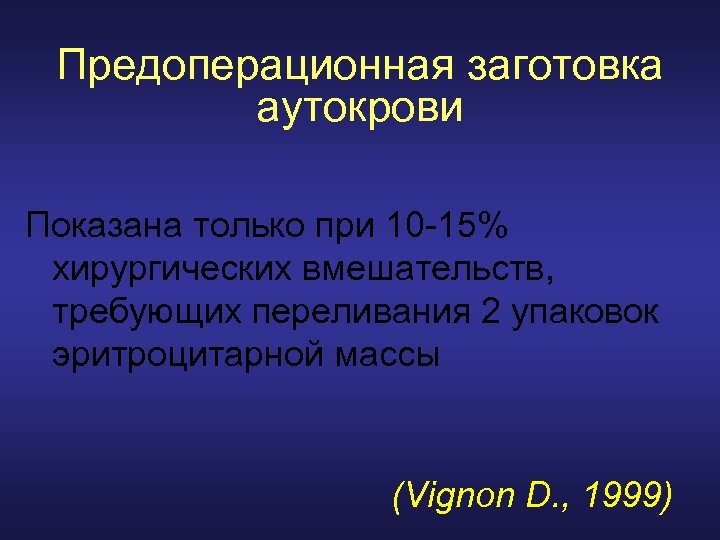 Предоперационная заготовка аутокрови

Показана только при 10-15% хирургических вмешательств, требующих переливания 2 упаковок эритроцитарной массы

(Vignon D., 1999)